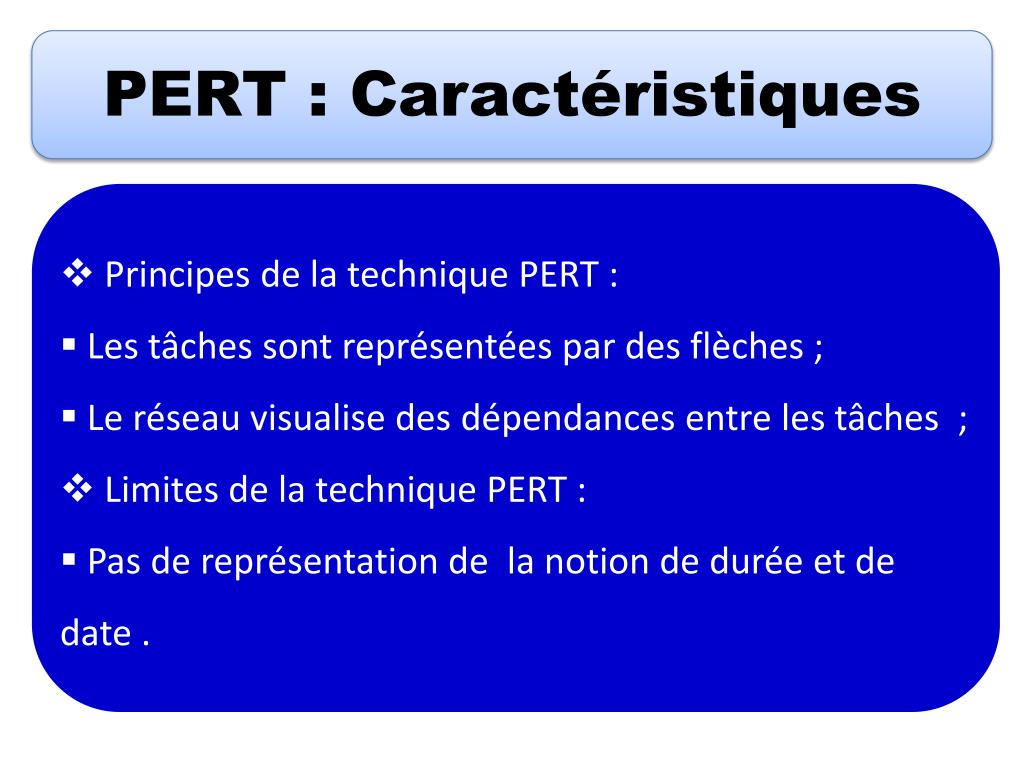 PERT : Caractéristiques

❖ Principes de la technique PERT :

▪ Les tâches sont représentées par des flèches ;

▪ Le réseau visualise des dépendances entre les tâches ;

❖ Limites de la technique PERT :

▪ Pas de représentation de la notion de durée et de date .